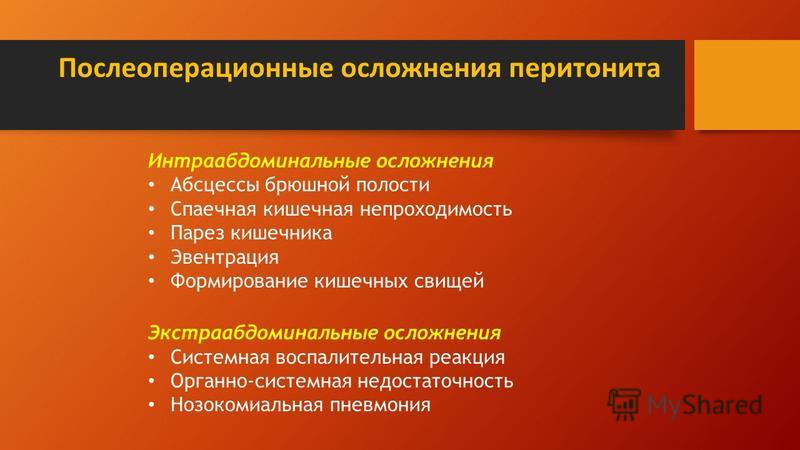 Послеоперационные осложнения перитонита

Интраабдоминальные осложнения
• Абсцессы брюшной полости
• Спаечная кишечная непроходимость
• Парез кишечника
• Эвентрация
• Формирование кишечных свищей

Экстраабдоминальные осложнения
• Системная воспалительная реакция
• Органно-системная недостаточность
• Нозокомиальная пневмония

MyShared